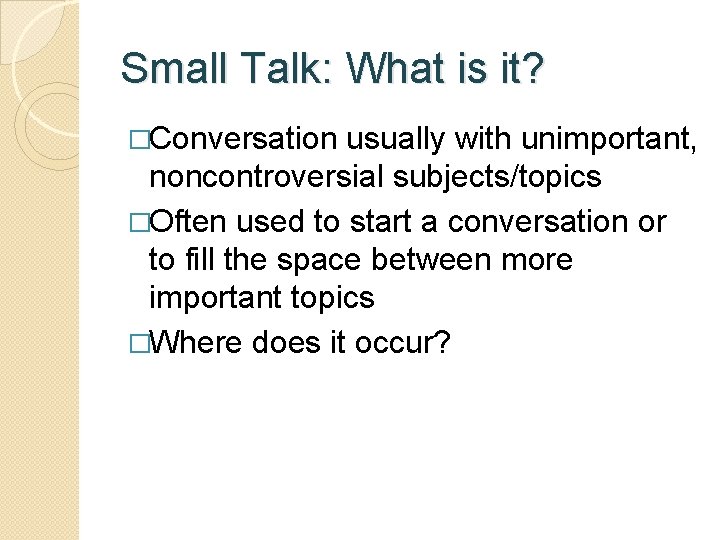 Small Talk: What is it?

□Conversation usually with unimportant, noncontroversial subjects/topics

□Often used to start a conversation or to fill the space between more important topics

□Where does it occur?